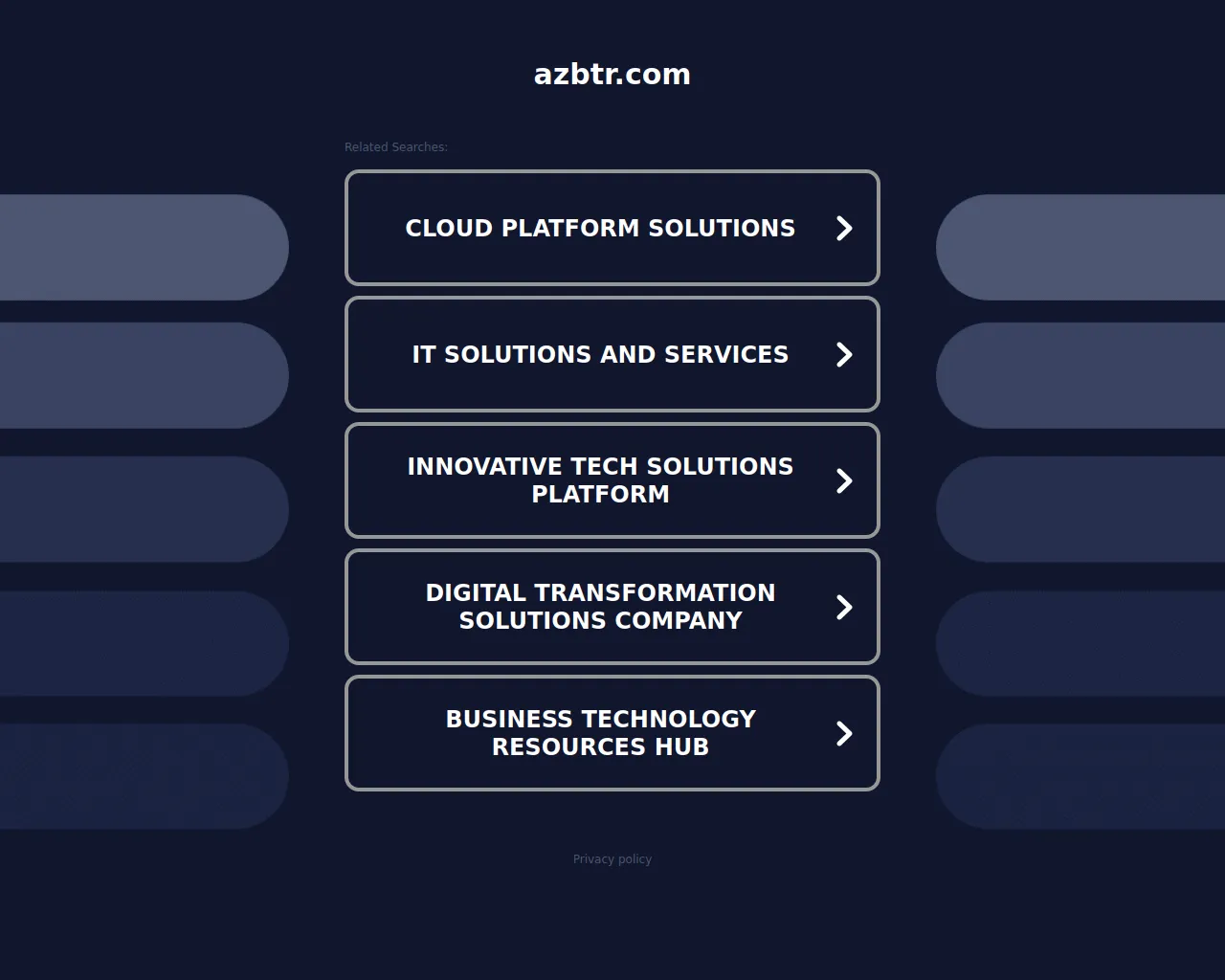 azbtr.com

Related Searches:

CLOUD PLATFORM SOLUTIONS

IT SOLUTIONS AND SERVICES

INNOVATIVE TECH SOLUTIONS PLATFORM

DIGITAL TRANSFORMATION SOLUTIONS COMPANY

BUSINESS TECHNOLOGY RESOURCES HUB

Privacy policy